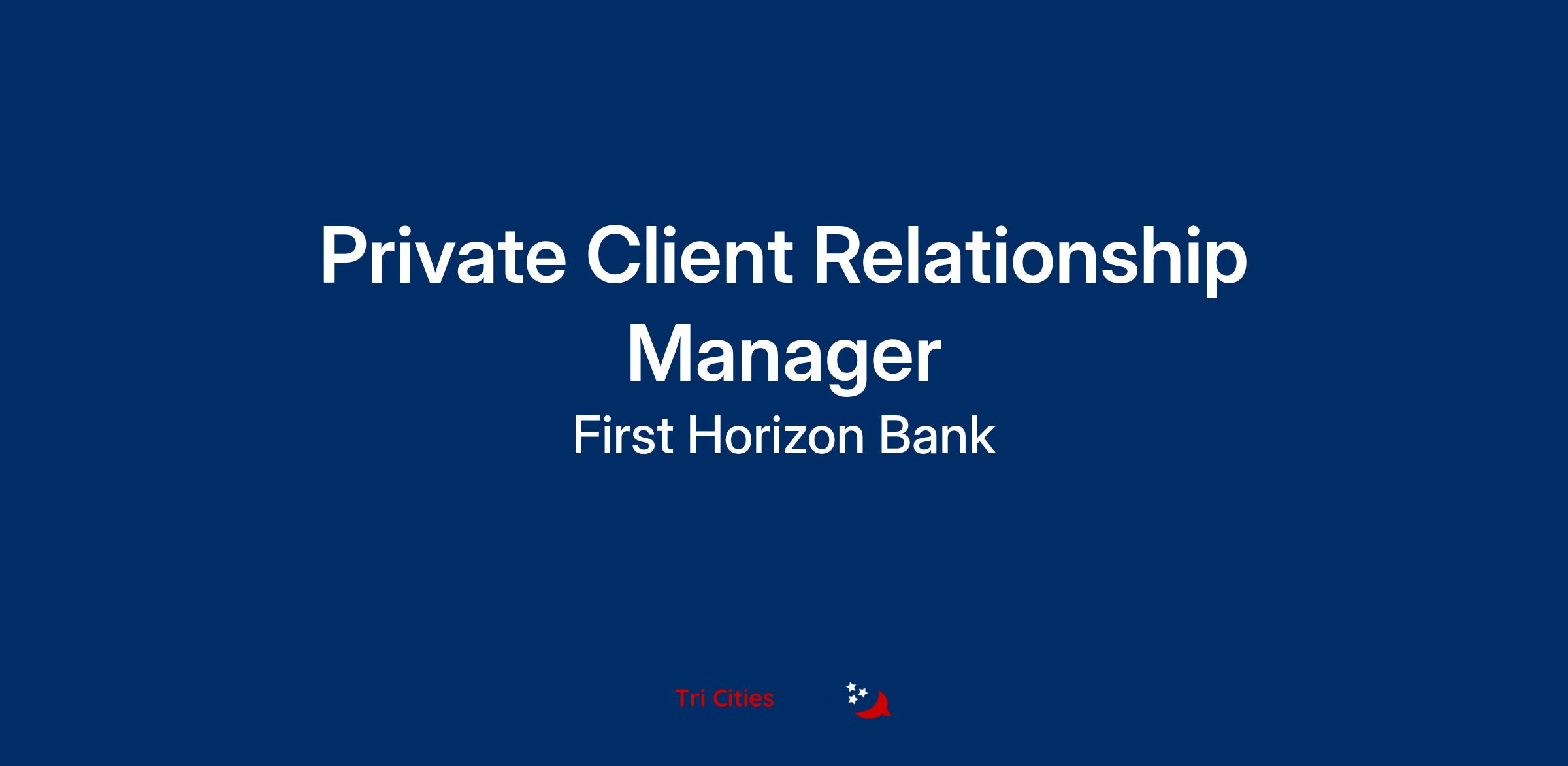 Private Client Relationship Manager

First Horizon Bank

Tri Cities